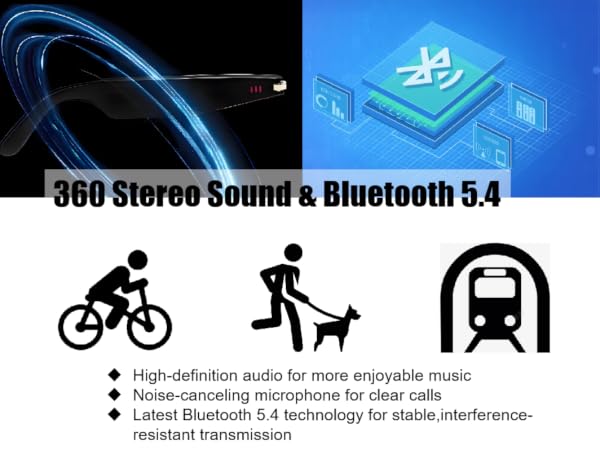 360 Stereo Sound & Bluetooth 5.4

◆ High-definition audio for more enjoyable music
◆ Noise-canceling microphone for clear calls
◆ Latest Bluetooth 5.4 technology for stable,interference-resistant transmission